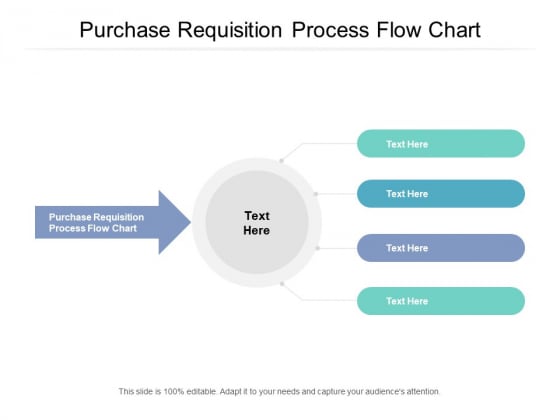 Purchase Requisition Process Flow Chart

Purchase Requisition Process Flow Chart

Text Here

Text Here

Text Here

Text Here

Text Here

This slide is 100% editable. Adapt it to your needs and capture your audience's attention.